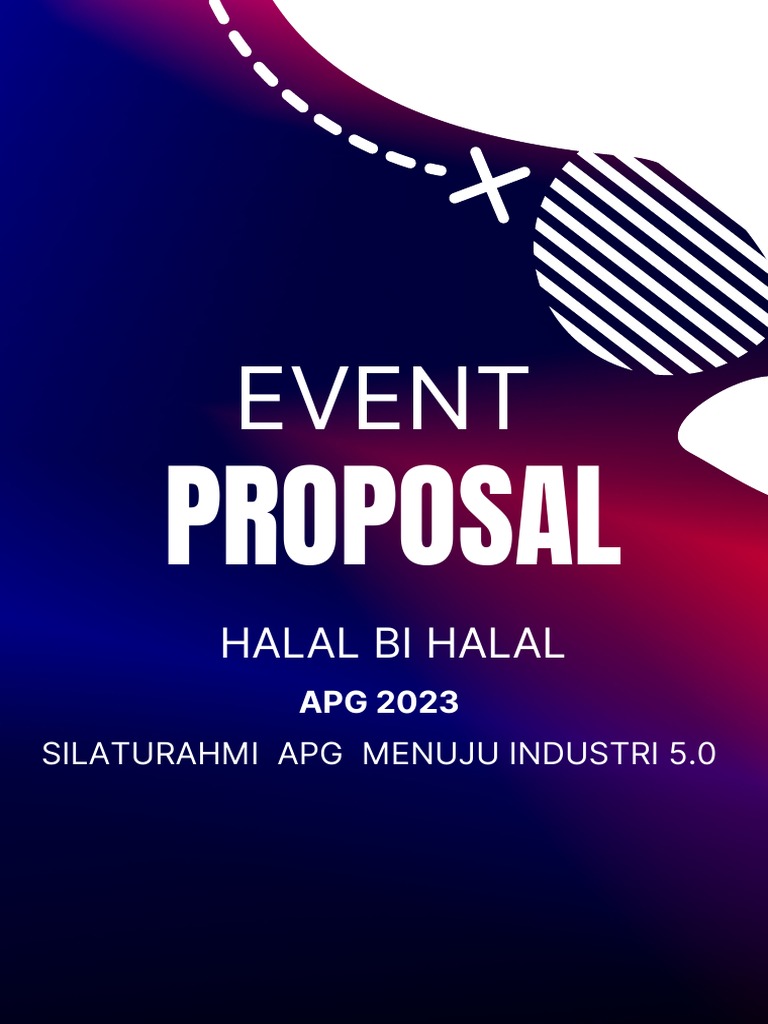 EVENT
PROPOSAL

HALAL BI HALAL
APG 2023
SILATURAHMI APG MENUJU INDUSTRI 5.0